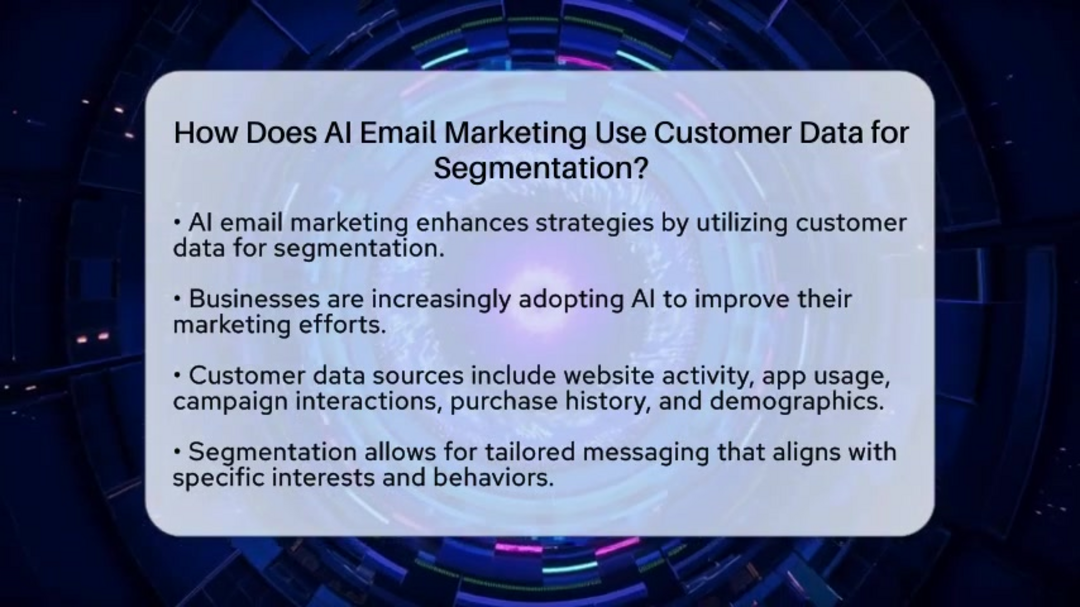 How Does AI Email Marketing Use Customer Data for Segmentation?

• AI email marketing enhances strategies by utilizing customer data for segmentation.

• Businesses are increasingly adopting AI to improve their marketing efforts.

• Customer data sources include website activity, app usage, campaign interactions, purchase history, and demographics.

• Segmentation allows for tailored messaging that aligns with specific interests and behaviors.